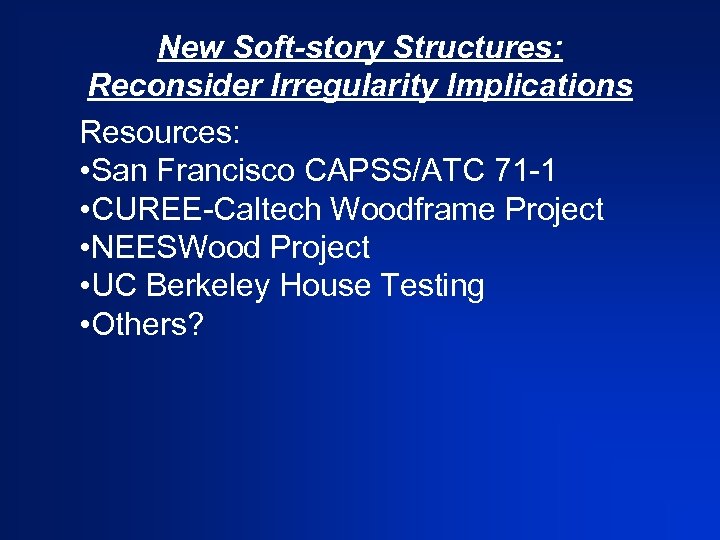 New Soft-story Structures:
Reconsider Irregularity Implications

Resources:
•San Francisco CAPSS/ATC 71-1
•CUREE-Caltech Woodframe Project
•NEESWood Project
•UC Berkeley House Testing
•Others?